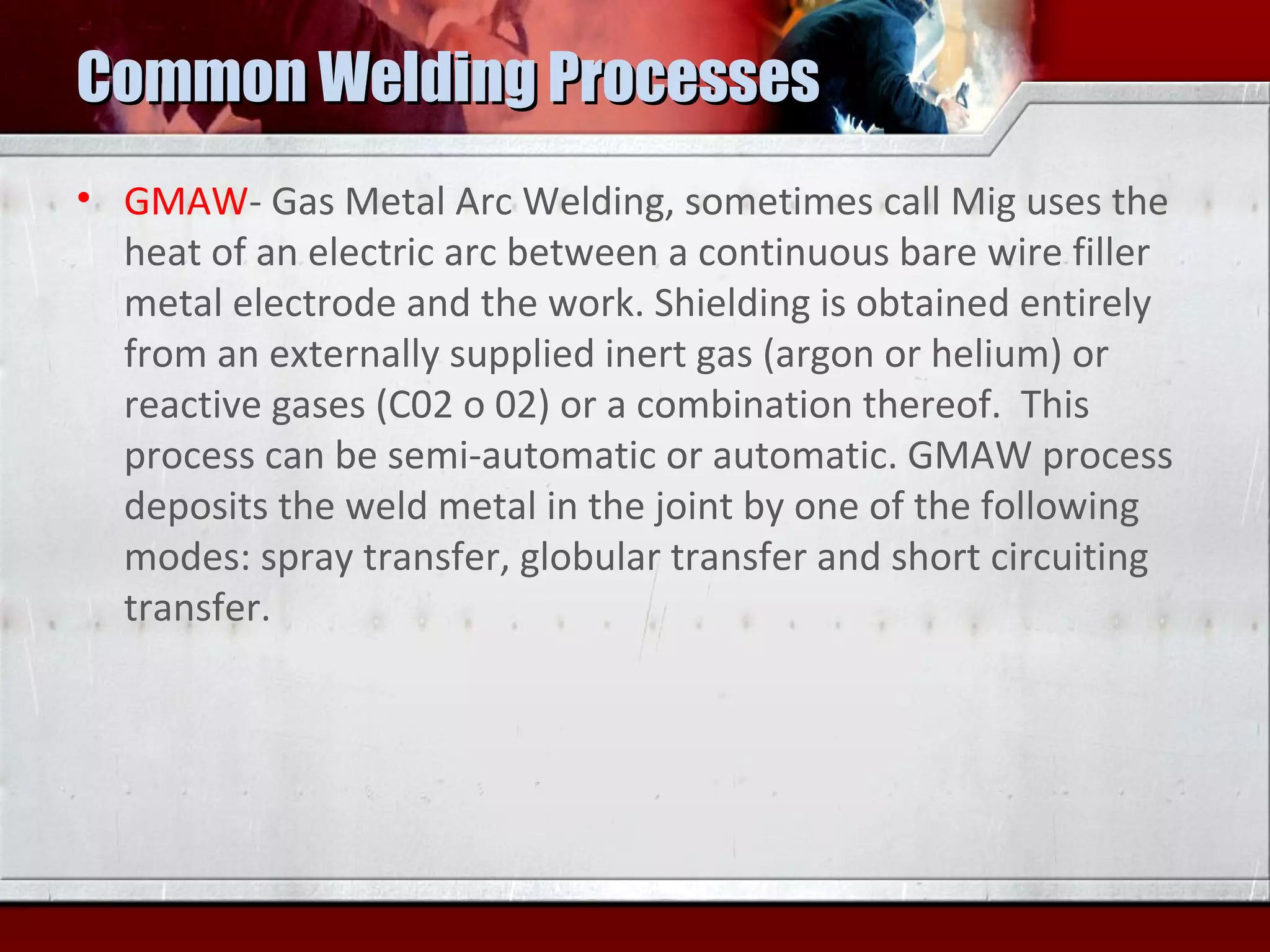 Common Welding Processes

• GMAW- Gas Metal Arc Welding, sometimes call Mig uses the heat of an electric arc between a continuous bare wire filler metal electrode and the work. Shielding is obtained entirely from an externally supplied inert gas (argon or helium) or reactive gases (C02 o 02) or a combination thereof.  This process can be semi-automatic or automatic. GMAW process deposits the weld metal in the joint by one of the following modes: spray transfer, globular transfer and short circuiting transfer.